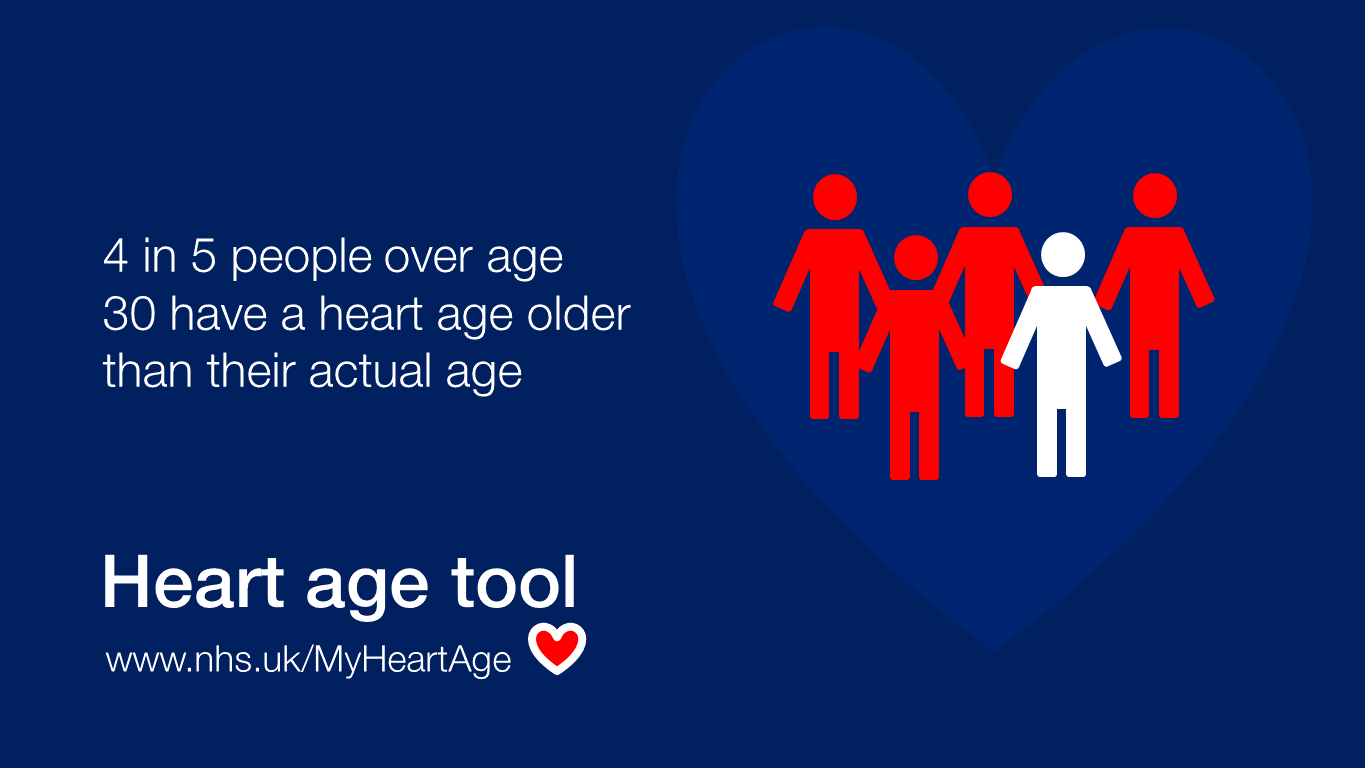 4 in 5 people over age 30 have a heart age older than their actual age

Heart age tool

www.nhs.uk/MyHeartAge